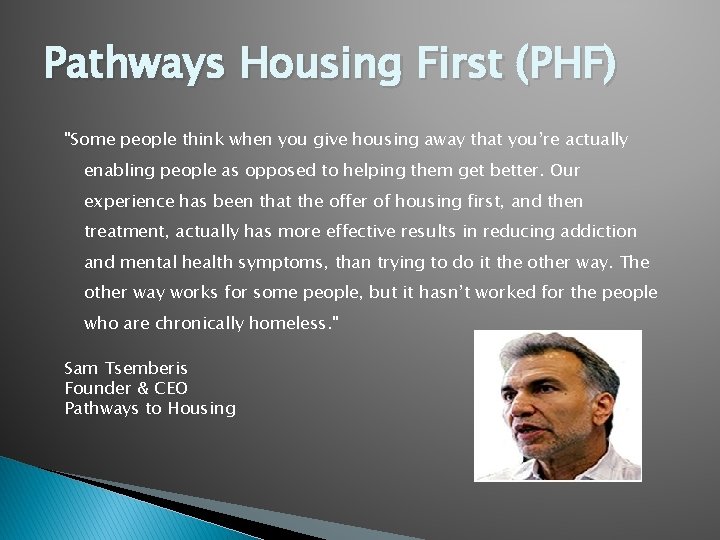 Pathways Housing First (PHF)

"Some people think when you give housing away that you're actually enabling people as opposed to helping them get better. Our experience has been that the offer of housing first, and then treatment, actually has more effective results in reducing addiction and mental health symptoms, than trying to do it the other way. The other way works for some people, but it hasn't worked for the people who are chronically homeless."

Sam Tsemberis
Founder & CEO
Pathways to Housing